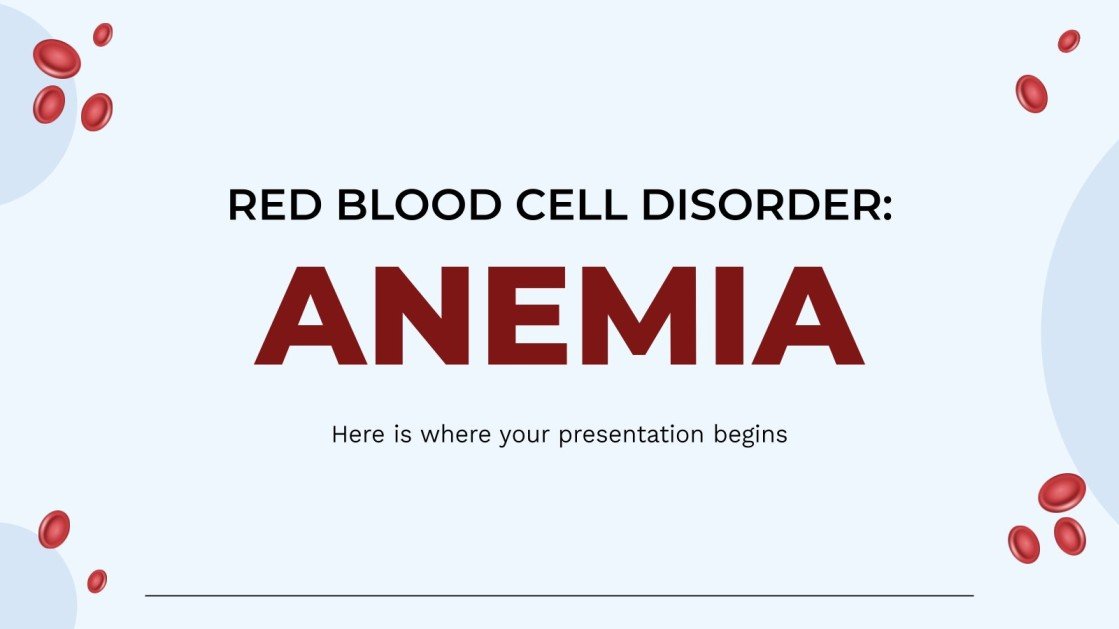 RED BLOOD CELL DISORDER:

ANEMIA

Here is where your presentation begins